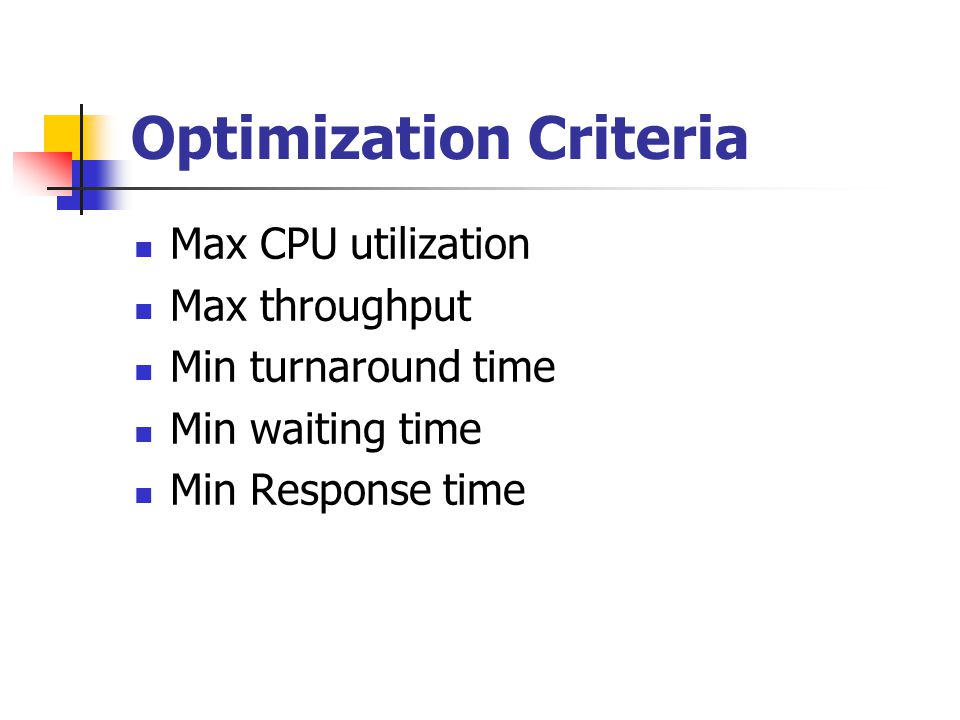 Optimization Criteria

- Max CPU utilization
- Max throughput
- Min turnaround time
- Min waiting time
- Min Response time